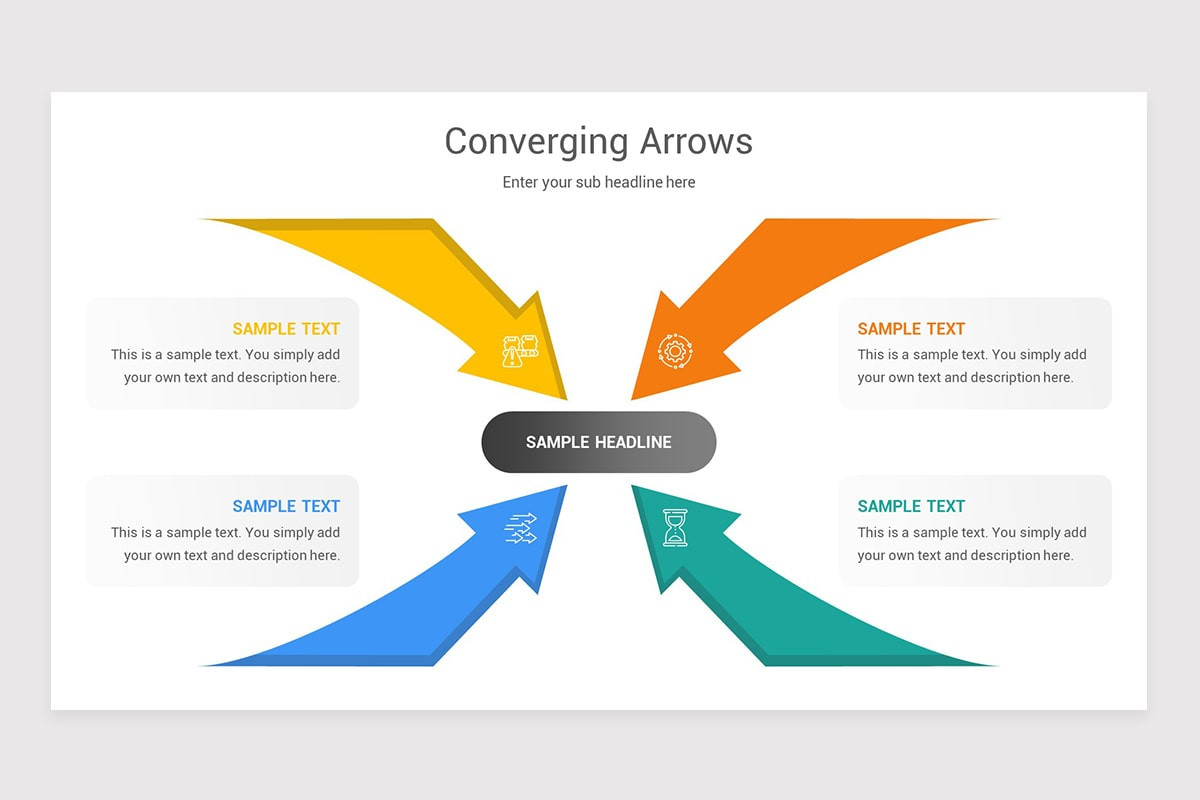 Converging Arrows

Enter your sub headline here

SAMPLE TEXT

This is a sample text. You simply add your own text and description here.

SAMPLE TEXT

This is a sample text. You simply add your own text and description here.

SAMPLE HEADLINE

SAMPLE TEXT

This is a sample text. You simply add your own text and description here.

SAMPLE TEXT

This is a sample text. You simply add your own text and description here.